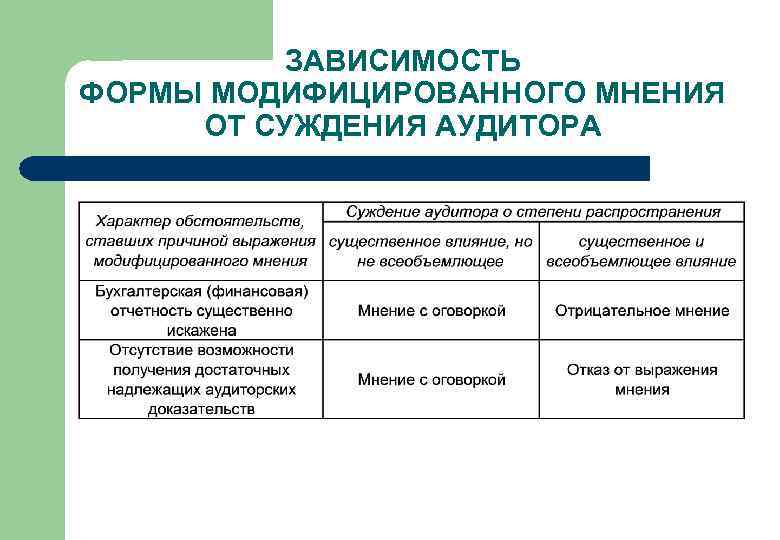 ЗАВИСИМОСТЬ
ФОРМЫ МОДИФИЦИРОВАННОГО МНЕНИЯ
ОТ СУЖДЕНИЯ АУДИТОРА

| Характер обстоятельств, ставших причиной выражения модифицированного мнения | Суждение аудитора о степени распространения | |
|---|---|---|
| | существенное влияние, но не всеобъемлющее | существенное и всеобъемлющее влияние |
| Бухгалтерская (финансовая) отчетность существенно искажена | Мнение с оговоркой | Отрицательное мнение |
| Отсутствие возможности получения достаточных надлежащих аудиторских доказательств | Мнение с оговоркой | Отказ от выражения мнения |